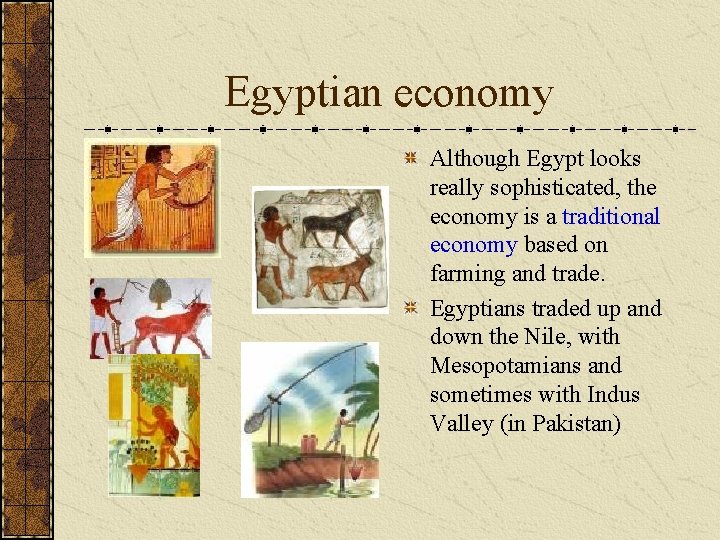 Egyptian economy

Although Egypt looks really sophisticated, the economy is a traditional economy based on farming and trade.

Egyptians traded up and down the Nile, with Mesopotamians and sometimes with Indus Valley (in Pakistan)